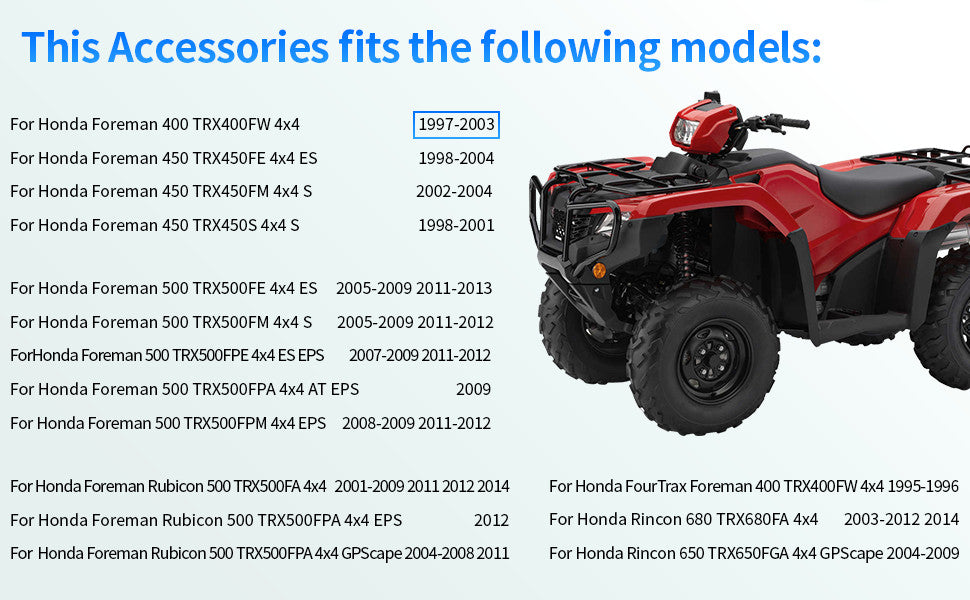 This Accessories fits the following models:

For Honda Foreman 400 TRX400FW 4x4 1997-2003
For Honda Foreman 450 TRX450FE 4x4 ES 1998-2004
For Honda Foreman 450 TRX450FM 4x4 S 2002-2004
For Honda Foreman 450 TRX450S 4x4 S 1998-2001

For Honda Foreman 500 TRX500FE 4x4 ES 2005-2009 2011-2013
For Honda Foreman 500 TRX500FM 4x4 S 2005-2009 2011-2012
ForHonda Foreman 500 TRX500FPE 4x4 ES EPS 2007-2009 2011-2012
For Honda Foreman 500 TRX500FPA 4x4 AT EPS 2009
For Honda Foreman 500 TRX500FPM 4x4 EPS 2008-2009 2011-2012

For Honda Foreman Rubicon 500 TRX500FA 4x4 2001-2009 2011 2012 2014
For Honda Foreman Rubicon 500 TRX500FPA 4x4 EPS 2012
For Honda Foreman Rubicon 500 TRX500FPA 4x4 GPScape 2004-2008 2011

For Honda FourTrax Foreman 400 TRX400FW 4x4 1995-1996
For Honda Rincon 680 TRX680FA 4x4 2003-2012 2014
For Honda Rincon 650 TRX650FGA 4x4 GPScape 2004-2009